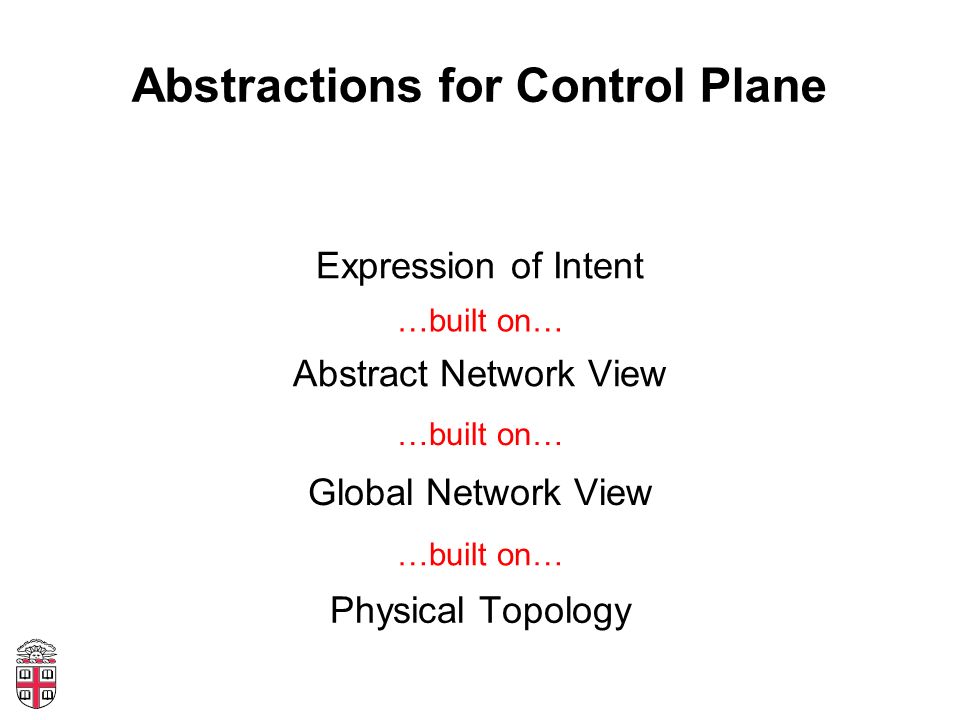 Abstractions for Control Plane

Expression of Intent

…built on…

Abstract Network View

…built on…

Global Network View

…built on…

Physical Topology